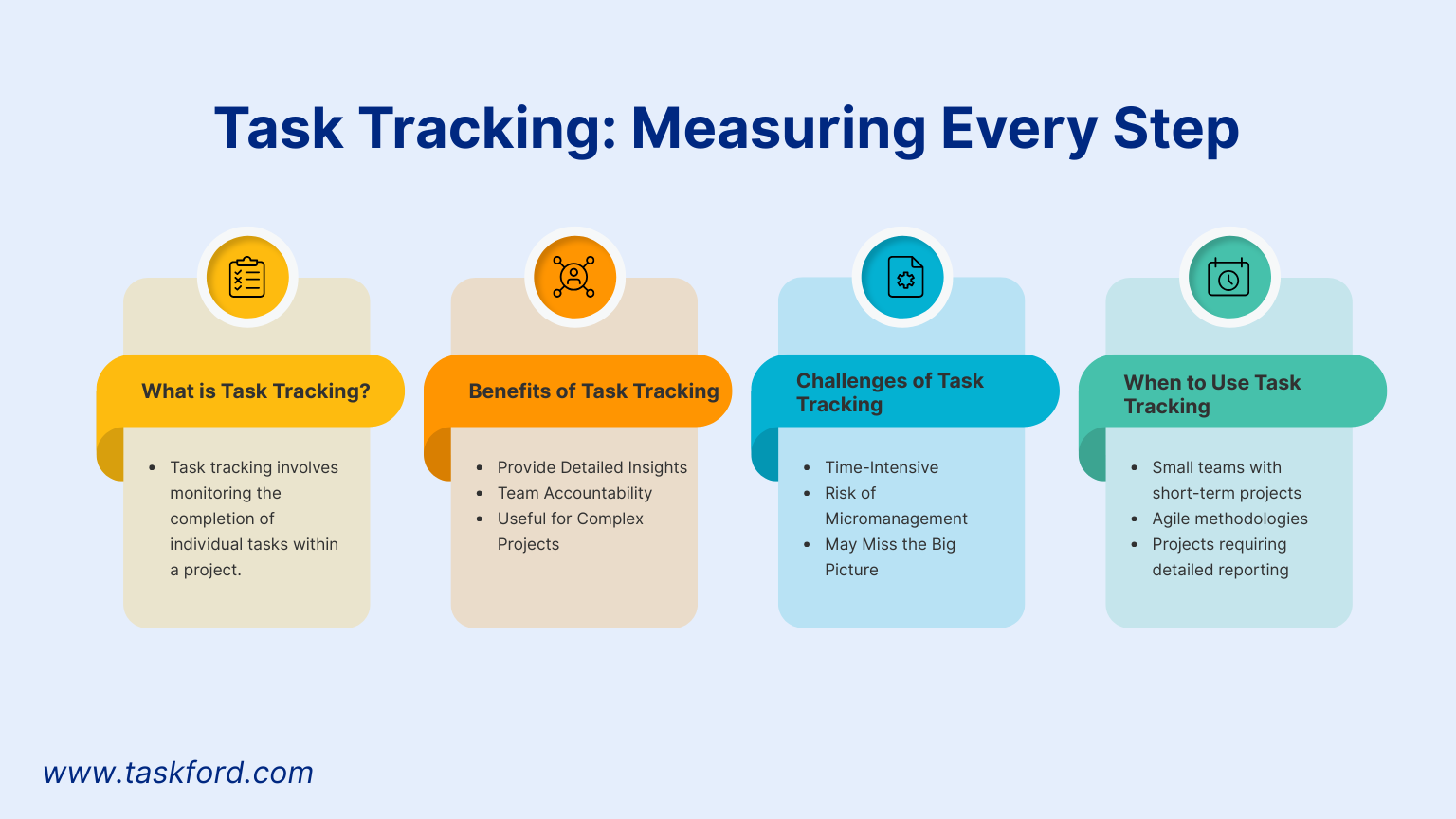 Task Tracking: Measuring Every Step

What is Task Tracking?

- Task tracking involves monitoring the completion of individual tasks within a project.

Benefits of Task Tracking

- Provide Detailed Insights
- Team Accountability
- Useful for Complex Projects

Challenges of Task Tracking

- Time-Intensive
- Risk of Micromanagement
- May Miss the Big Picture

When to Use Task Tracking

- Small teams with short-term projects
- Agile methodologies
- Projects requiring detailed reporting

www.taskford.com